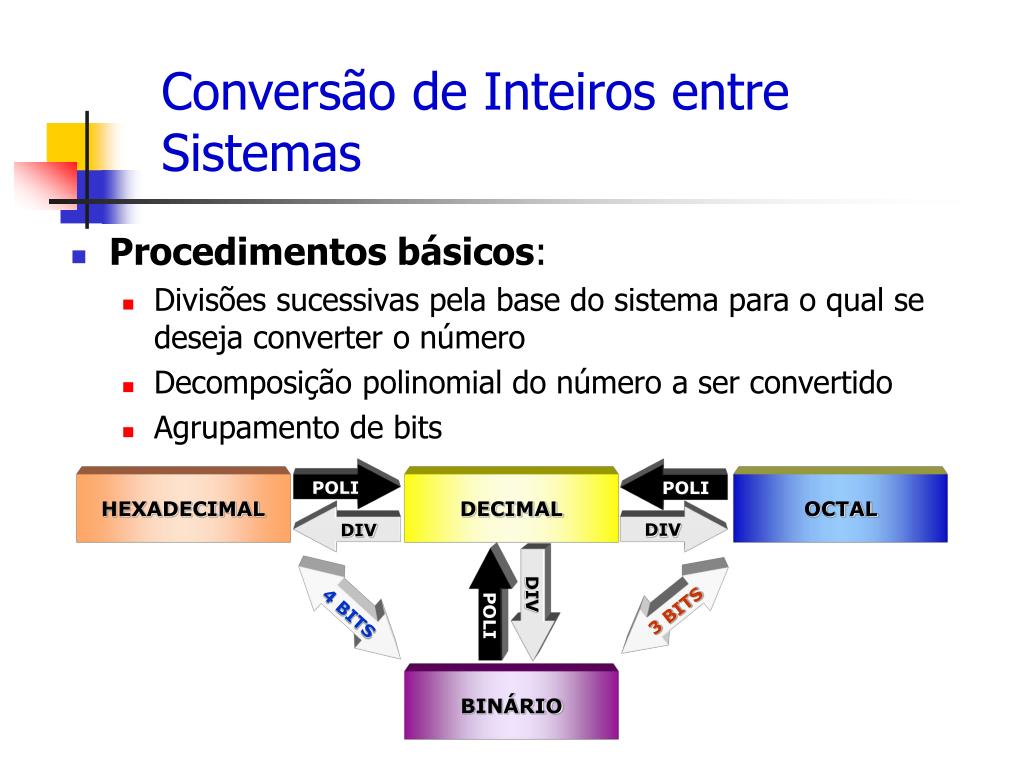 Conversão de Inteiros entre Sistemas

Procedimentos básicos:

Divisões sucessivas pela base do sistema para o qual se deseja converter o número

Decomposição polinomial do número a ser convertido

Agrupamento de bits

HEXADECIMAL

POLI

DIV

DECIMAL

POLI

DIV

OCTAL

4 BITS

POLI

DIV

3 BITS

BINÁRIO